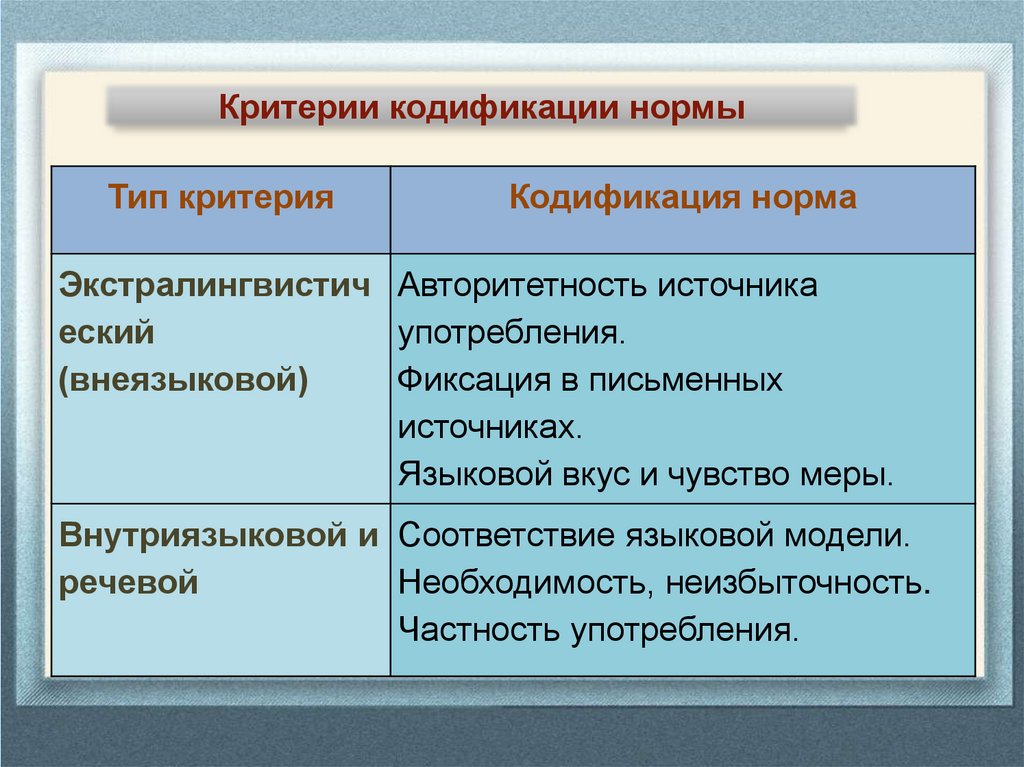 Критерии кодификации нормы

| Тип критерия | Кодификация норма |
|---|---|
| Экстралингвистический (внеязыковой) | Авторитетность источника употребления. Фиксация в письменных источниках. Языковой вкус и чувство меры. |
| Внутриязыковой и речевой | Соответствие языковой модели. Необходимость, неизбыточность. Частность употребления. |